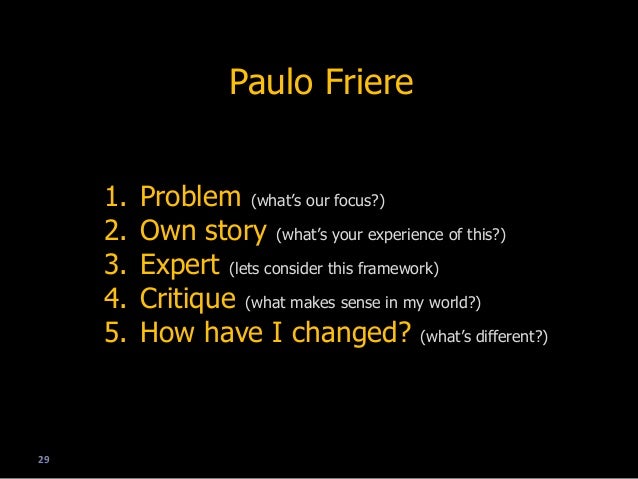 Paulo Friere

1. Problem (what's our focus?)
2. Own story (what's your experience of this?)
3. Expert (lets consider this framework)
4. Critique (what makes sense in my world?)
5. How have I changed? (what's different?)

29